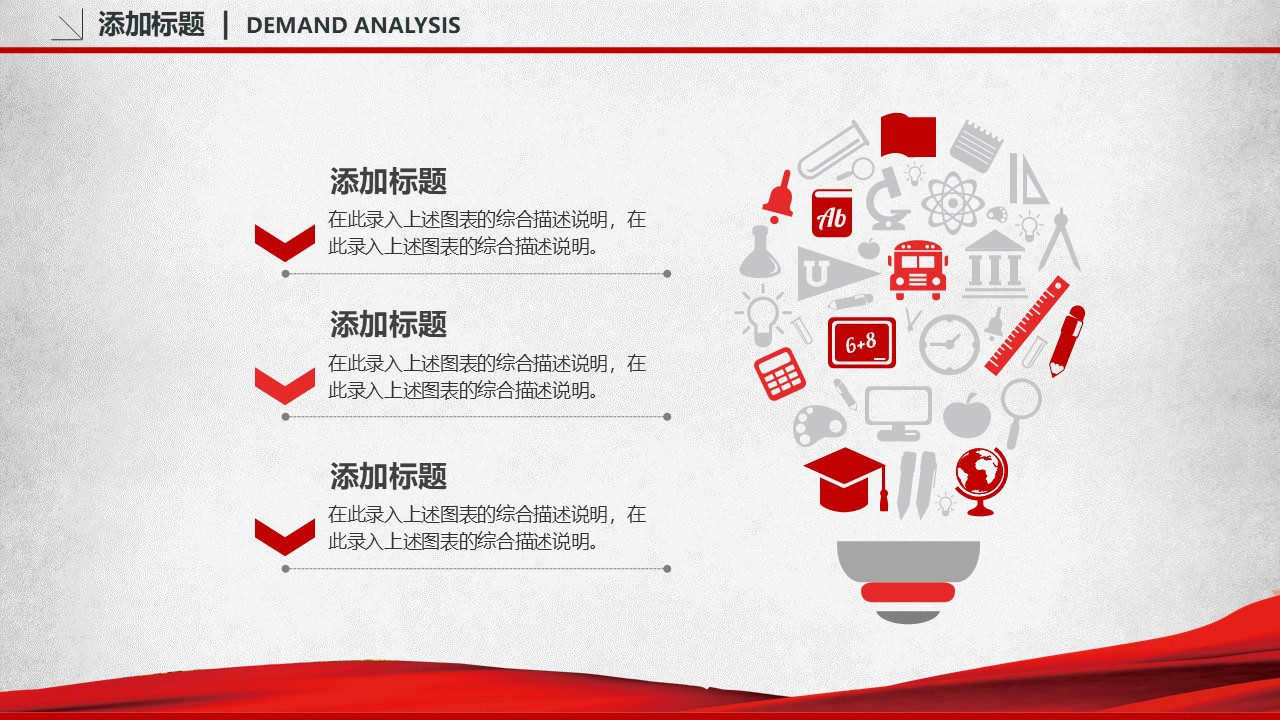 添加标题 | DEMAND ANALYSIS

添加标题
在此录入上述图表的综合描述说明，在此录入上述图表的综合描述说明。

添加标题
在此录入上述图表的综合描述说明，在此录入上述图表的综合描述说明。

添加标题
在此录入上述图表的综合描述说明，在此录入上述图表的综合描述说明。

Ab
U
6+8